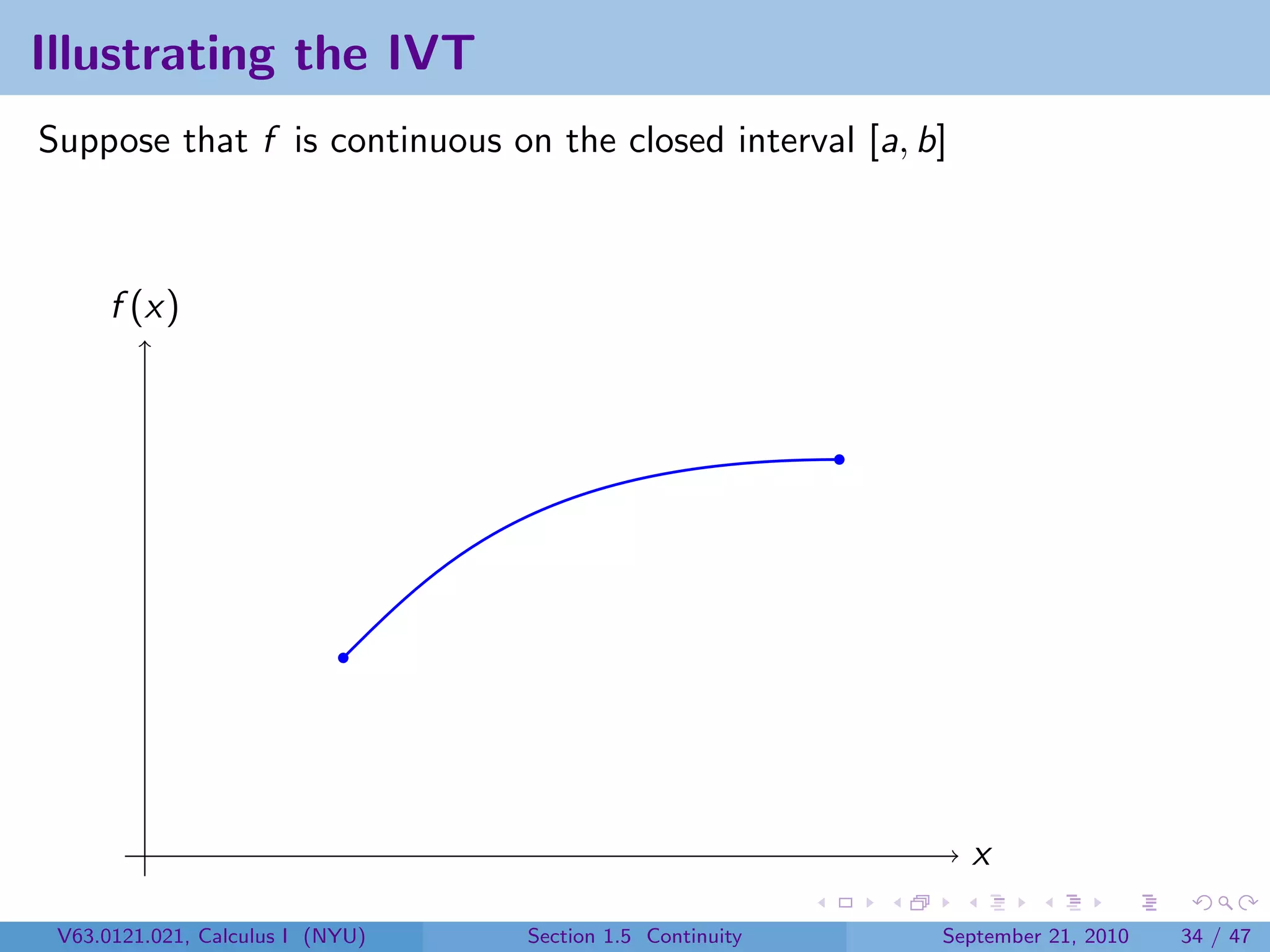 Illustrating the IVT

Suppose that $f$ is continuous on the closed interval $[a, b]$

$f(x)$

$x$

V63.0121.021, Calculus I (NYU)

Section 1.5 Continuity

September 21, 2010 34 / 47